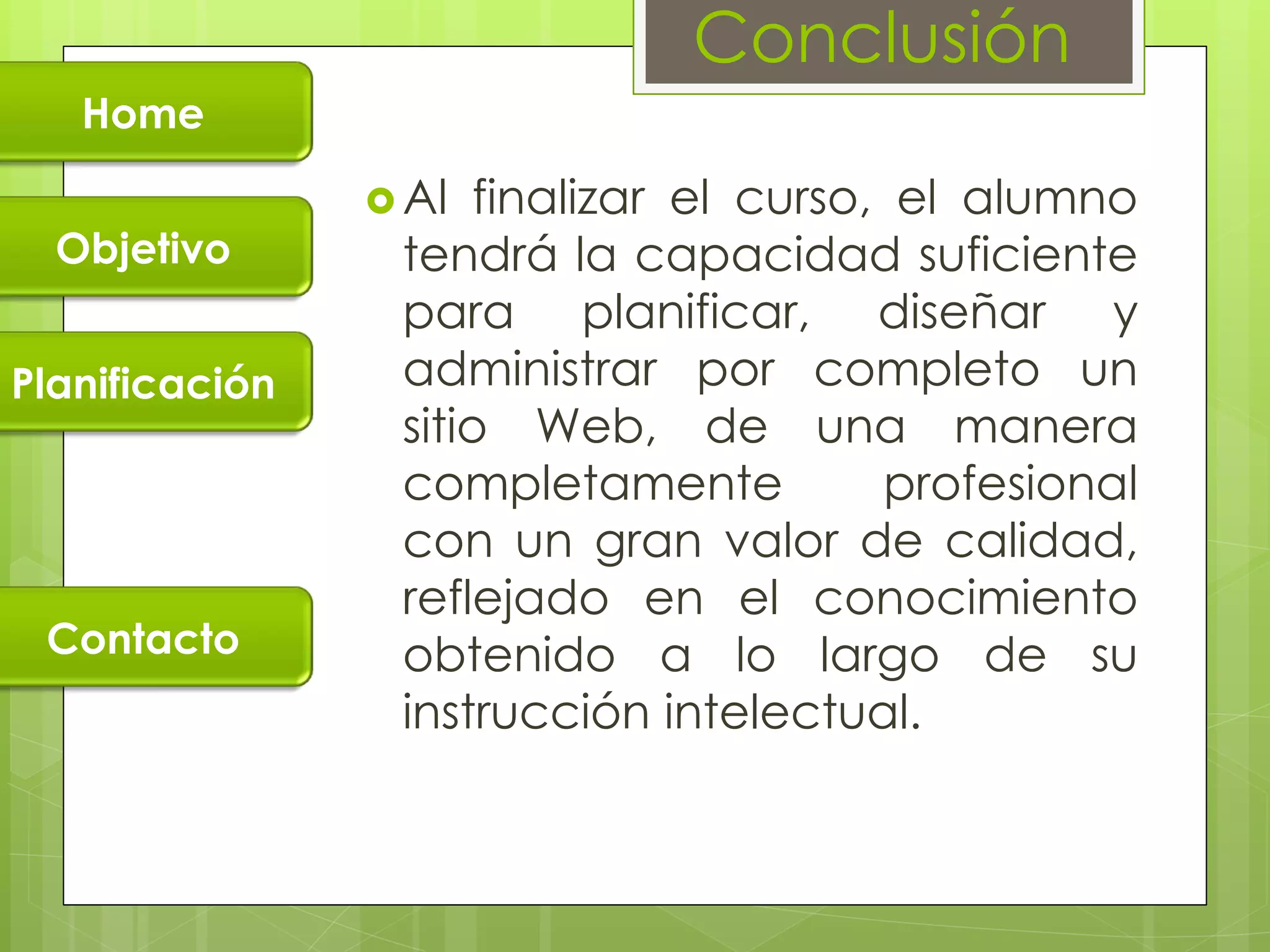 Conclusión

Home

Objetivo

Planificación

Contacto

Al finalizar el curso, el alumno tendrá la capacidad suficiente para planificar, diseñar y administrar por completo un sitio Web, de una manera completamente profesional con un gran valor de calidad, reflejado en el conocimiento obtenido a lo largo de su instrucción intelectual.